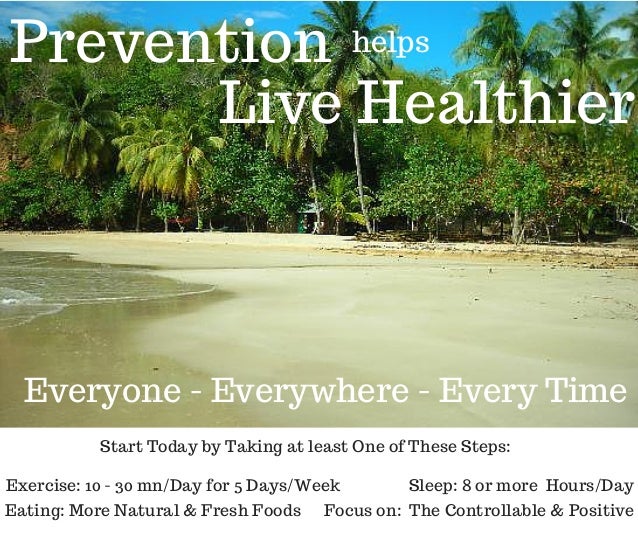 Prevention helps Live Healthier

Everyone - Everywhere - Every Time

Start Today by Taking at least One of These Steps:

Exercise: 10 - 30 mn/Day for 5 Days/Week
Eating: More Natural & Fresh Foods

Sleep: 8 or more Hours/Day
Focus on: The Controllable & Positive